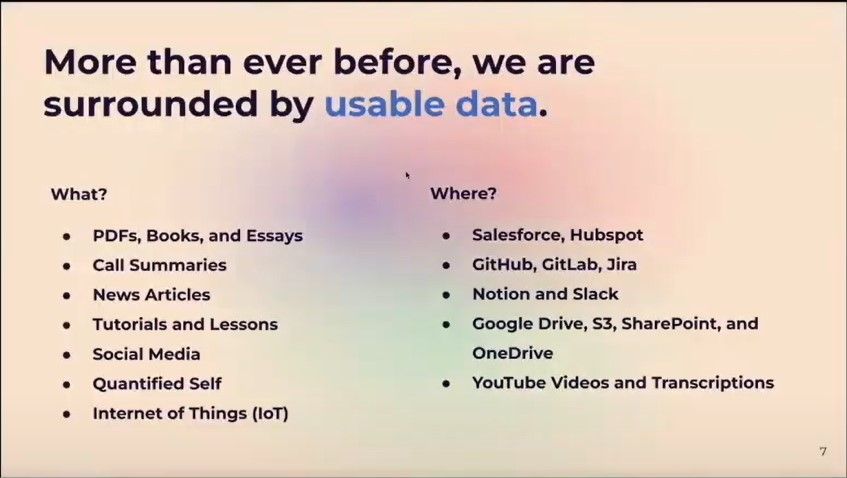 More than ever before, we are surrounded by usable data.

What?

- PDFs, Books, and Essays
- Call Summaries
- News Articles
- Tutorials and Lessons
- Social Media
- Quantified Self
- Internet of Things (IoT)

Where?

- Salesforce, Hubspot
- GitHub, GitLab, Jira
- Notion and Slack
- Google Drive, S3, SharePoint, and OneDrive
- YouTube Videos and Transcriptions

7